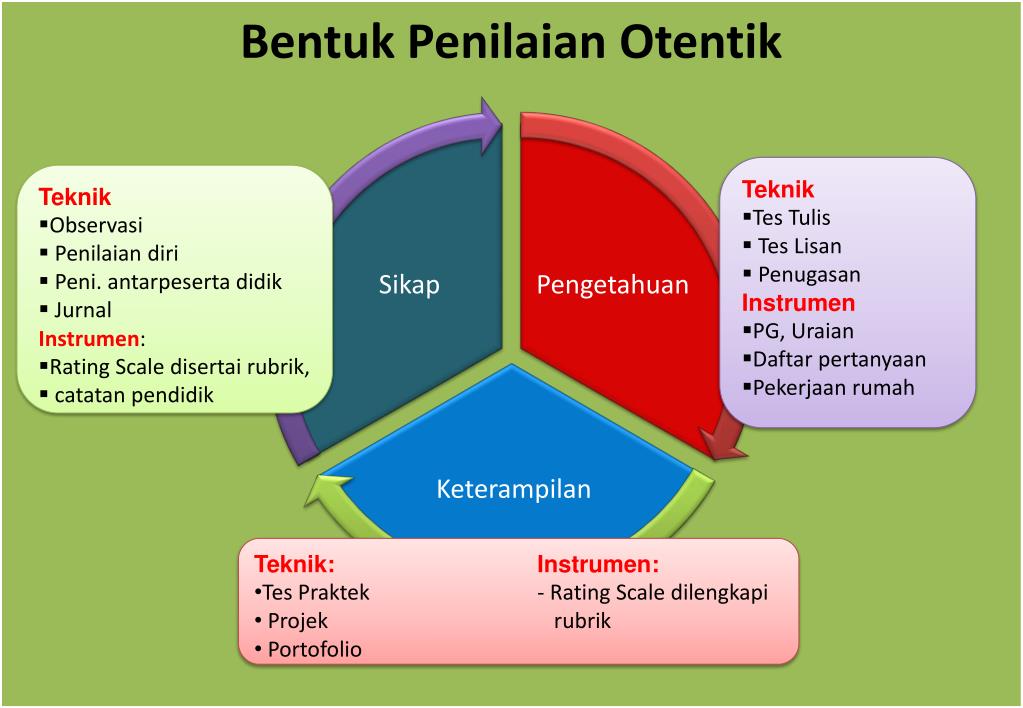 Bentuk Penilaian Otentik

Teknik
▪Observasi
▪ Penilaian diri
▪ Peni. antarpeserta didik
▪ Jurnal
Instrumen:
▪Rating Scale disertai rubrik,
▪ catatan pendidik

Sikap

Pengetahuan

Teknik
▪Tes Tulis
▪ Tes Lisan
▪ Penugasan
Instrumen
▪PG, Uraian
▪Daftar pertanyaan
▪Pekerjaan rumah

Keterampilan

Teknik:
•Tes Praktek
• Projek
• Portofolio

Instrumen:
- Rating Scale dilengkapi rubrik